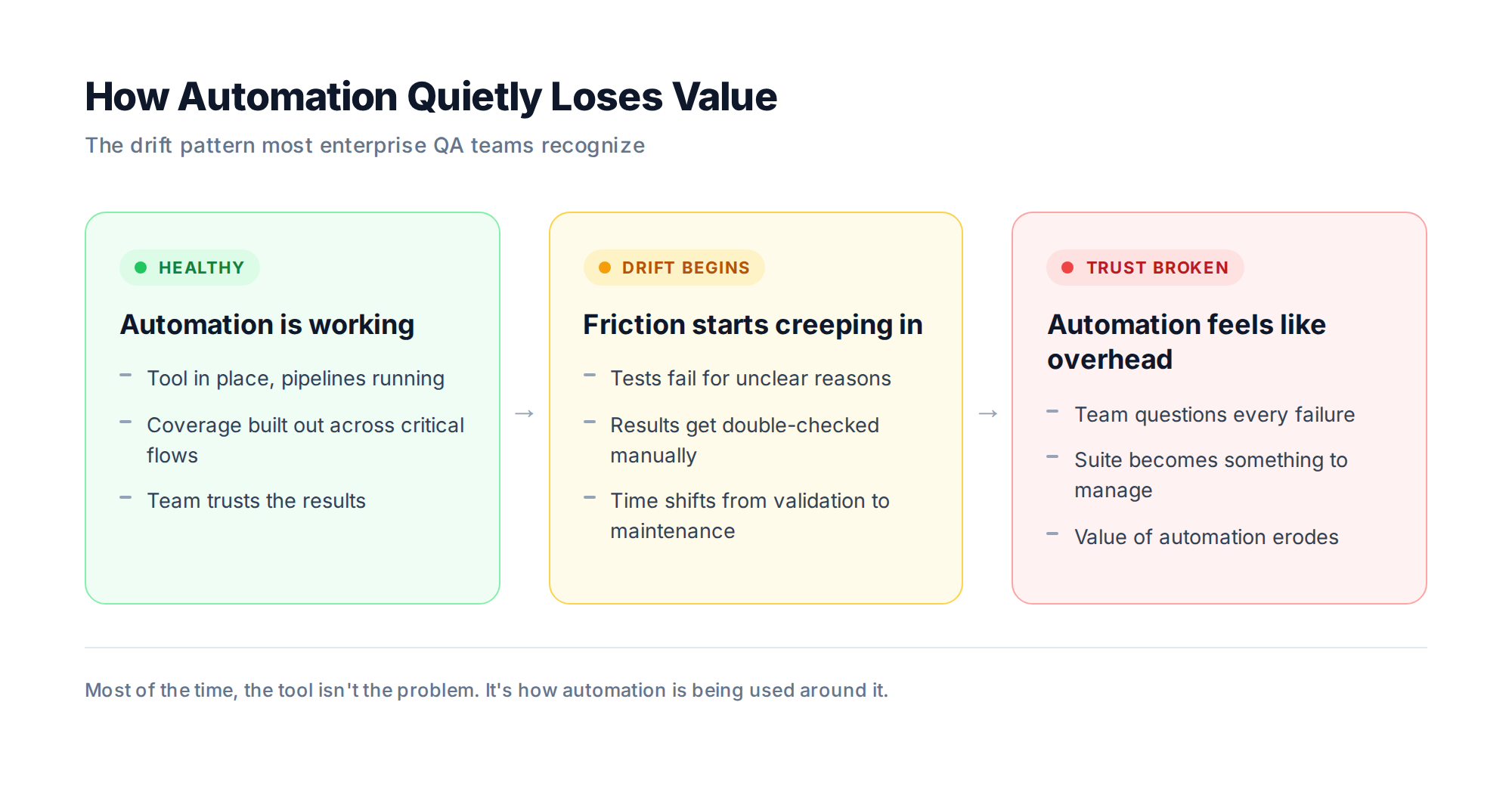 How Automation Quietly Loses Value

The drift pattern most enterprise QA teams recognize

HEALTHY

Automation is working

– Tool in place, pipelines running
– Coverage built out across critical flows
– Team trusts the results

→

DRIFT BEGINS

Friction starts creeping in

– Tests fail for unclear reasons
– Results get double-checked manually
– Time shifts from validation to maintenance

→

TRUST BROKEN

Automation feels like overhead

– Team questions every failure
– Suite becomes something to manage
– Value of automation erodes

Most of the time, the tool isn't the problem. It's how automation is being used around it.